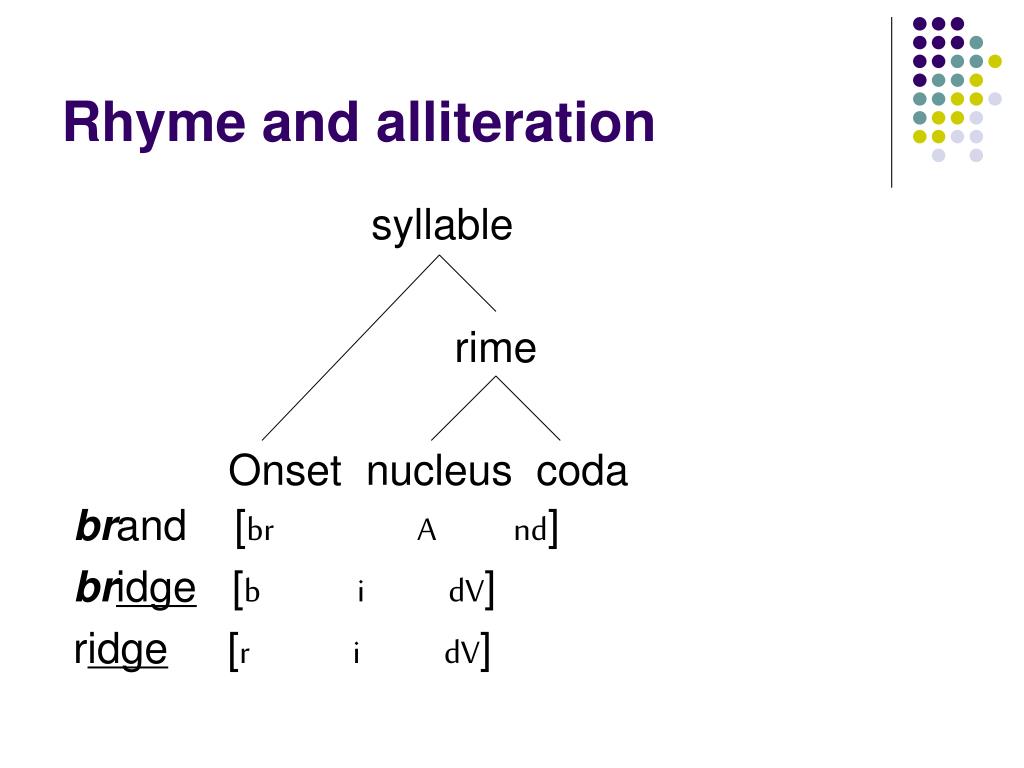 Rhyme and alliteration

syllable

rime

Onset nucleus coda

brand [br A nd]

bridge [b i dV]

ridge [r i dV]